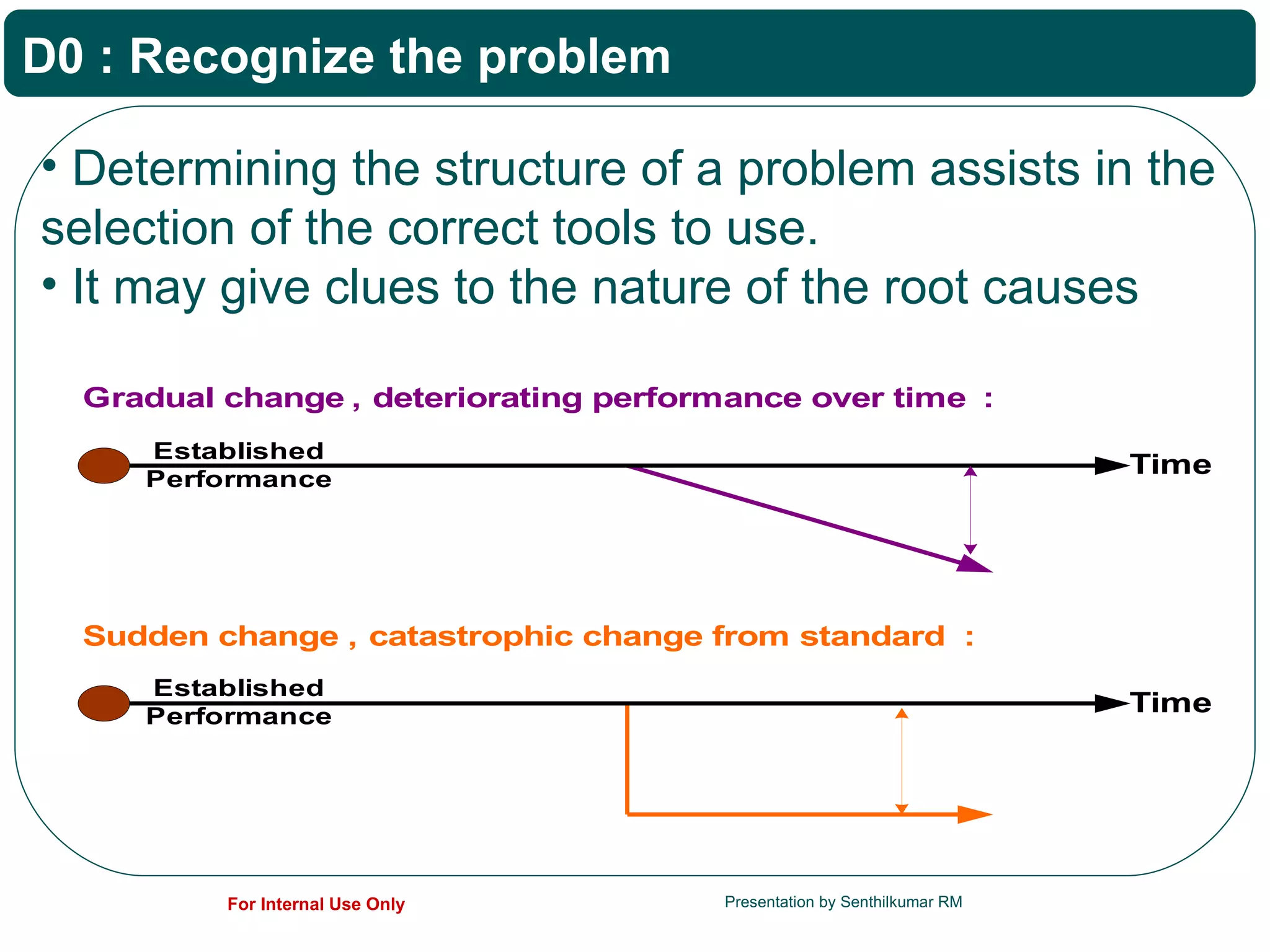 D0 : Recognize the problem

• Determining the structure of a problem assists in the selection of the correct tools to use.
• It may give clues to the nature of the root causes

Gradual change , deteriorating performance over time :

Established Performance

Time

Sudden change , catastrophic change from standard :

Established Performance

Time

For Internal Use Only

Presentation by Senthilkumar RM